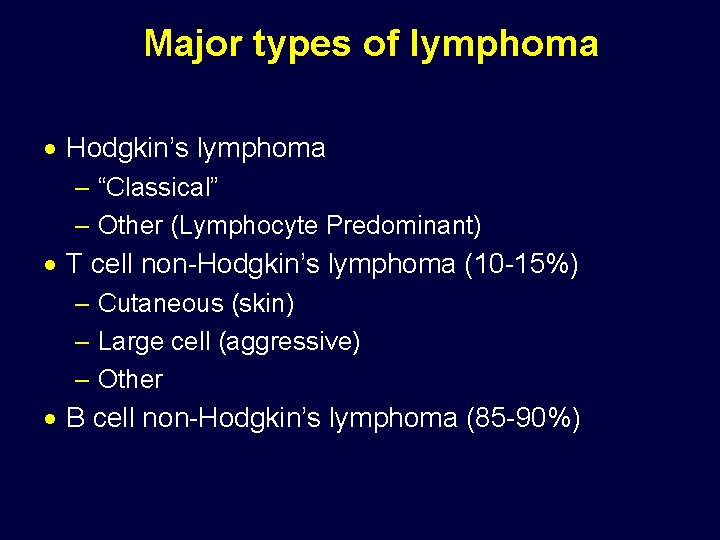 Major types of lymphoma

• Hodgkin’s lymphoma
– “Classical”
– Other (Lymphocyte Predominant)
• T cell non-Hodgkin’s lymphoma (10-15%)
– Cutaneous (skin)
– Large cell (aggressive)
– Other
• B cell non-Hodgkin’s lymphoma (85-90%)